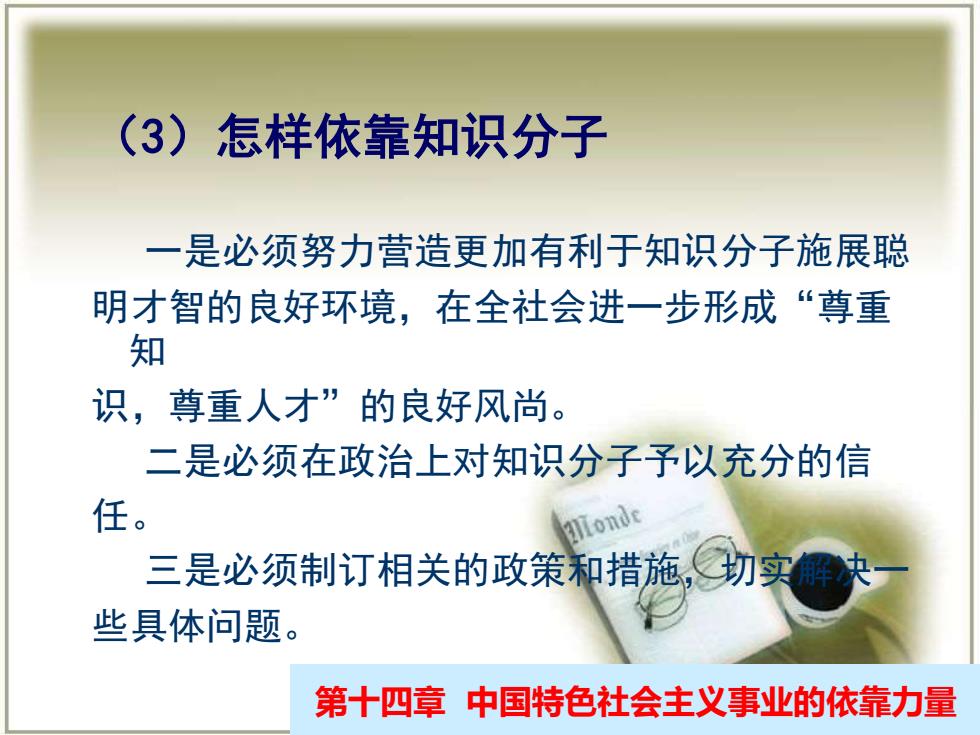 （3）怎样依靠知识分子

一是必须努力营造更加有利于知识分子施展聪明才智的良好环境，在全社会进一步形成“尊重知识，尊重人才”的良好风尚。

二是必须在政治上对知识分子予以充分的信任。

三是必须制订相关的政策和措施，切实解决一些具体问题。

Monde

第十四章 中国特色社会主义事业的依靠力量